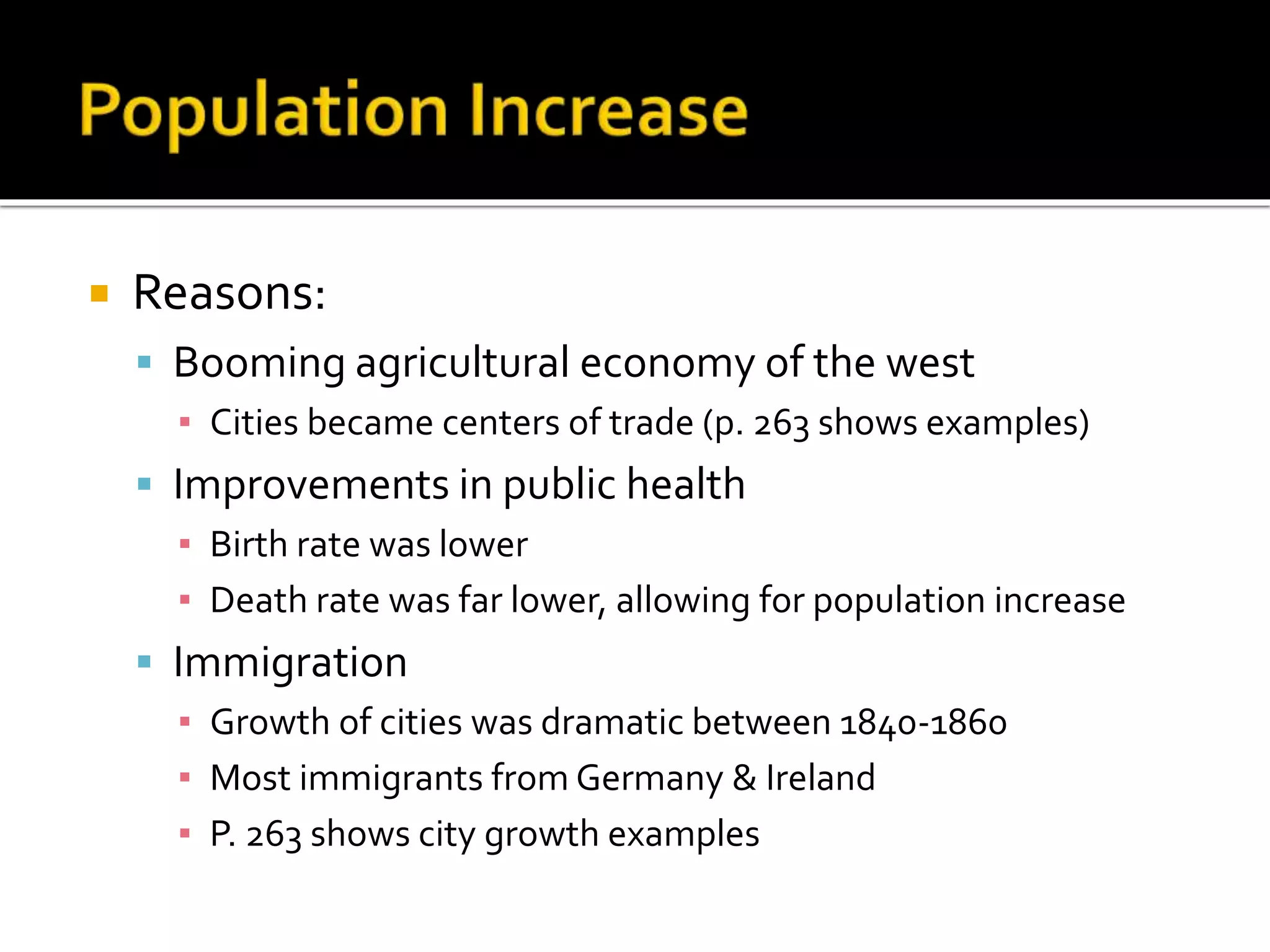 Population Increase

Reasons:
Booming agricultural economy of the west
Cities became centers of trade (p. 263 shows examples)
Improvements in public health
Birth rate was lower
Death rate was far lower, allowing for population increase
Immigration
Growth of cities was dramatic between 1840-1860
Most immigrants from Germany & Ireland
P. 263 shows city growth examples